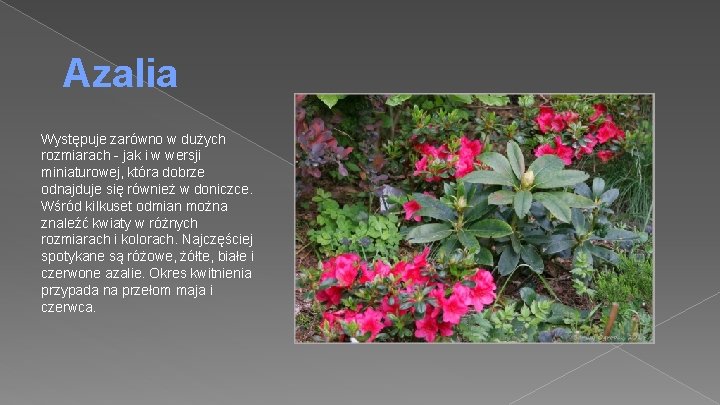 Azalia

Występuje zarówno w dużych rozmiarach - jak i w wersji miniaturowej, która dobrze odnajduje się również w doniczce. Wśród kilkuset odmian można znaleźć kwiaty w różnych rozmiarach i kolorach. Najczęściej spotykane są różowe, żółte, białe i czerwone azalie. Okres kwitnienia przypada na przełom maja i czerwca.